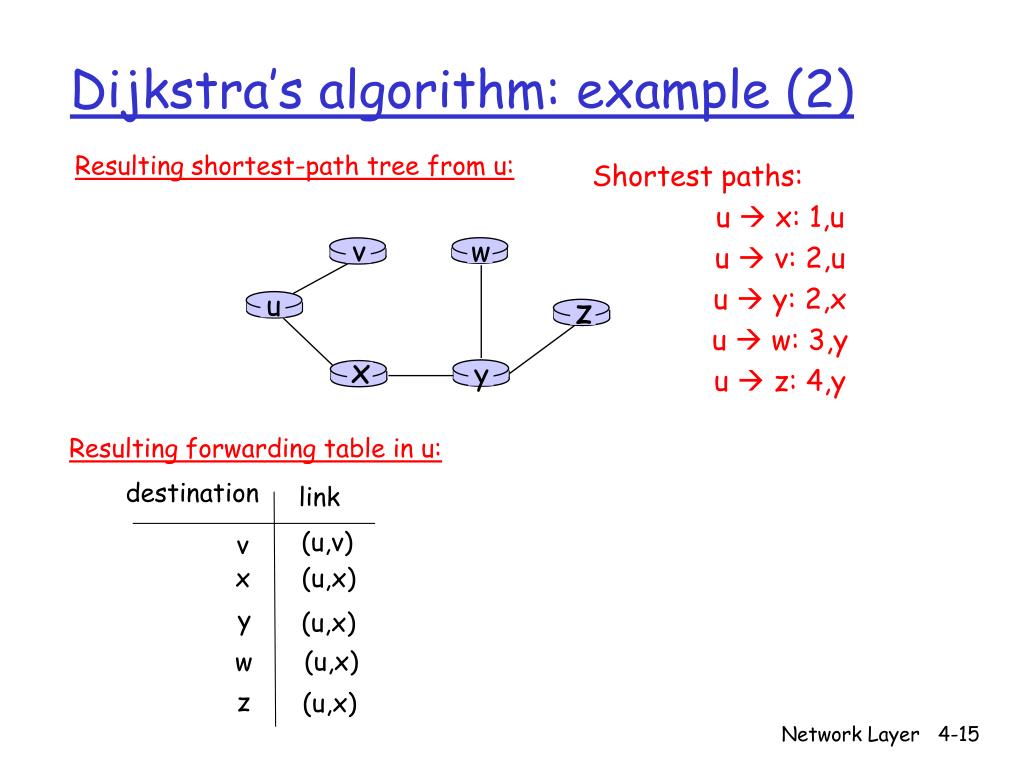 Dijkstra's algorithm: example (2)

Resulting shortest-path tree from u:

v
w
u
z
x
y

Shortest paths:
u → x: 1,u
u → v: 2,u
u → y: 2,x
u → w: 3,y
u → z: 4,y

Resulting forwarding table in u:

| destination | link |
|---|---|
| v | (u,v) |
| x | (u,x) |
| y | (u,x) |
| w | (u,x) |
| z | (u,x) |

Network Layer 4-15